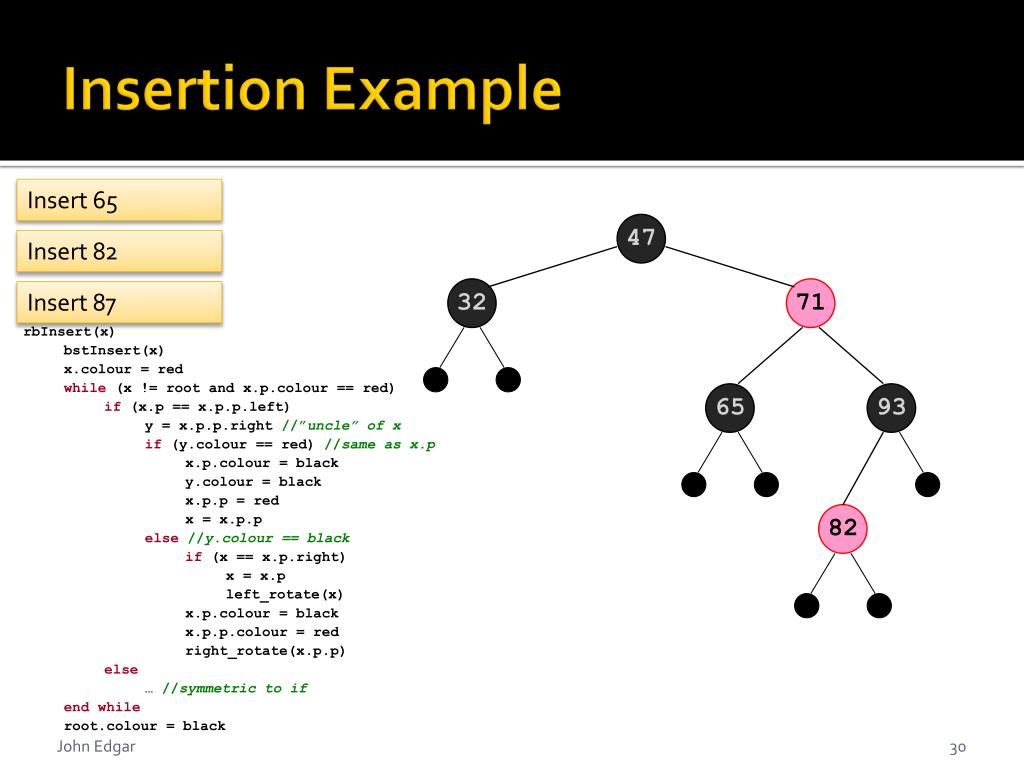 Insertion Example

Insert 65

Insert 82

Insert 87

rbInsert(x)
bstInsert(x)
x.colour = red
while (x != root and x.p.colour == red)
if (x.p == x.p.p.left)
y = x.p.p.right //"uncle" of x
if (y.colour == red) //same as x.p
x.p.colour = black
y.colour = black
x.p.p = red
x = x.p.p
else //y.colour == black
if (x == x.p.right)
x = x.p
left_rotate(x)
x.p.colour = black
x.p.p.colour = red
right_rotate(x.p.p)
else
… //symmetric to if
end while
root.colour = black

47

32

71

65

93

82

John Edgar

30